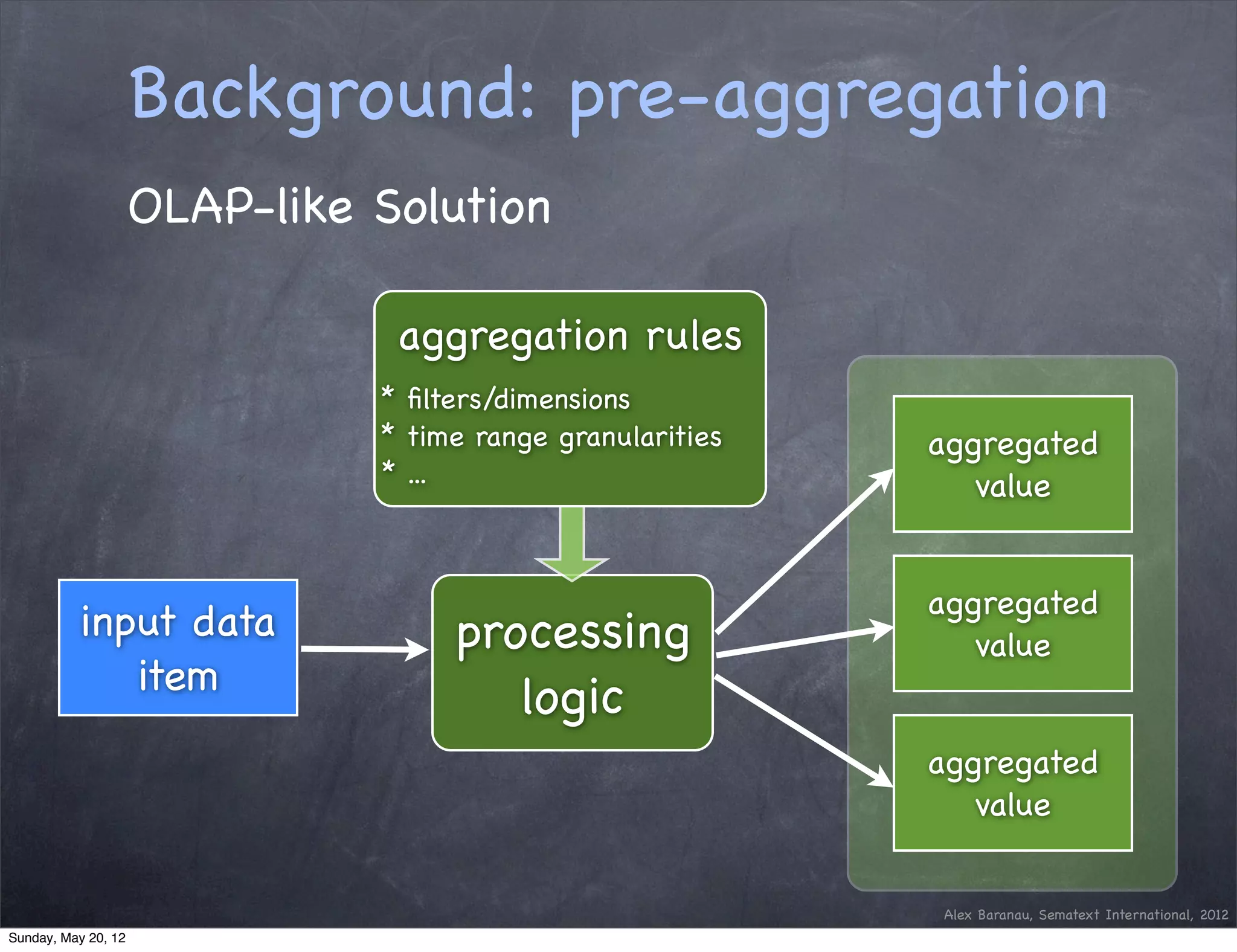 Background: pre-aggregation

OLAP-like Solution

aggregation rules

* filters/dimensions
* time range granularities
* ...

input data item

processing logic

aggregated value

aggregated value

aggregated value

Alex Baranau, Sematext International, 2012

Sunday, May 20, 12